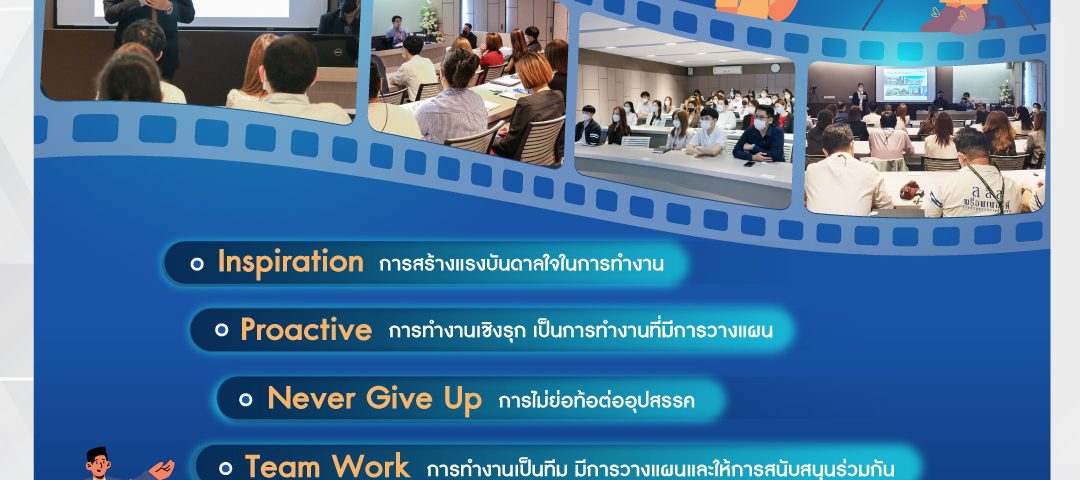 Inspiration การสร้างแรงบันดาลใจในการทำงาน

Proactive การทำงานเชิงรุก เป็นการทำงานที่มีการวางแผน

Never Give Up การไม่ย่อท้อต่ออุปสรรค

Team Work การทำงานเป็นทีม มีการวางแผนและให้การสนับสนุนร่วมกัน